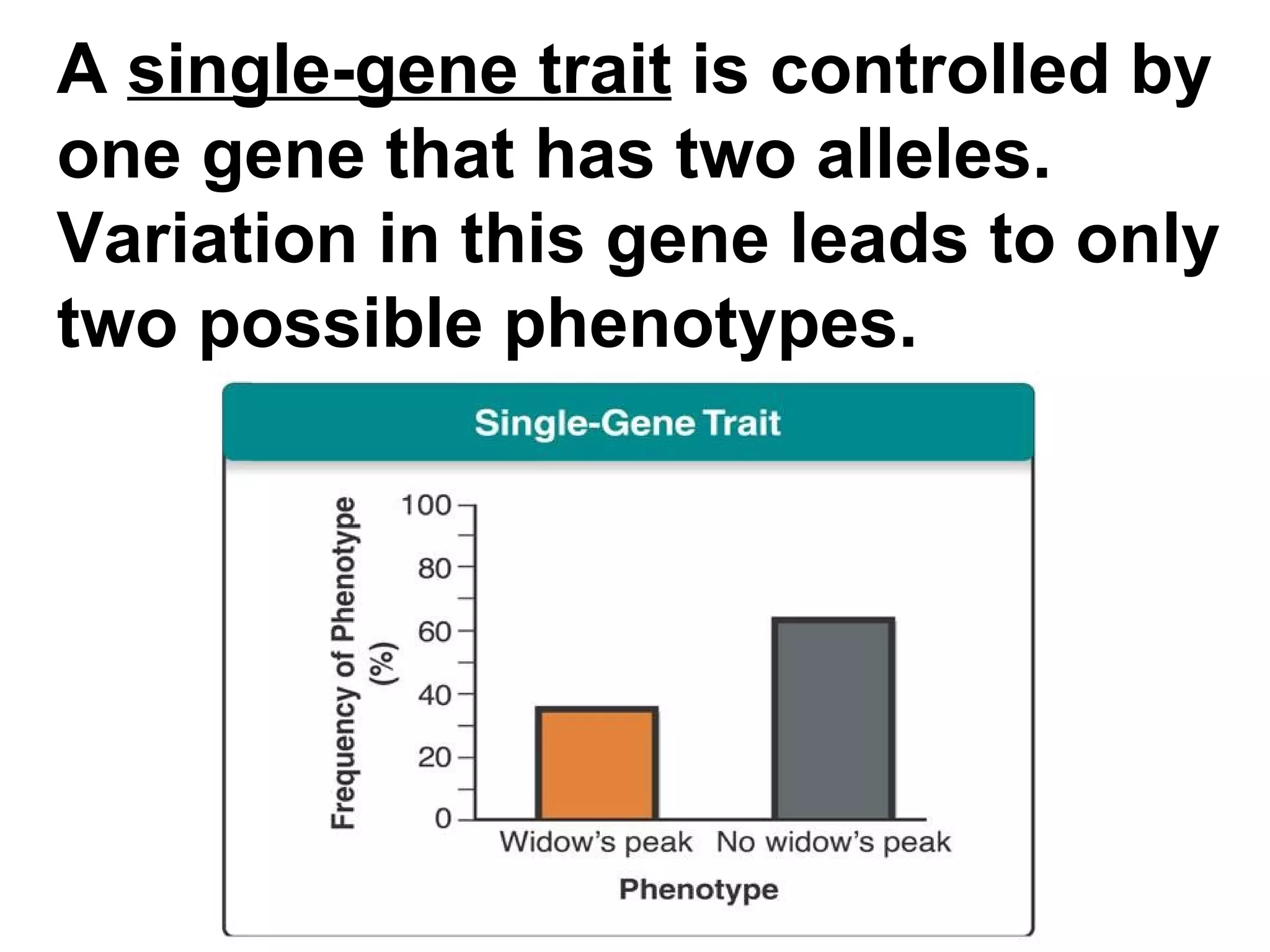 A single-gene trait is controlled by one gene that has two alleles. Variation in this gene leads to only two possible phenotypes.

Single-Gene Trait

Frequency of Phenotype (%)

100
80
60
40
20
0

Widow's peak
No widow's peak

Phenotype